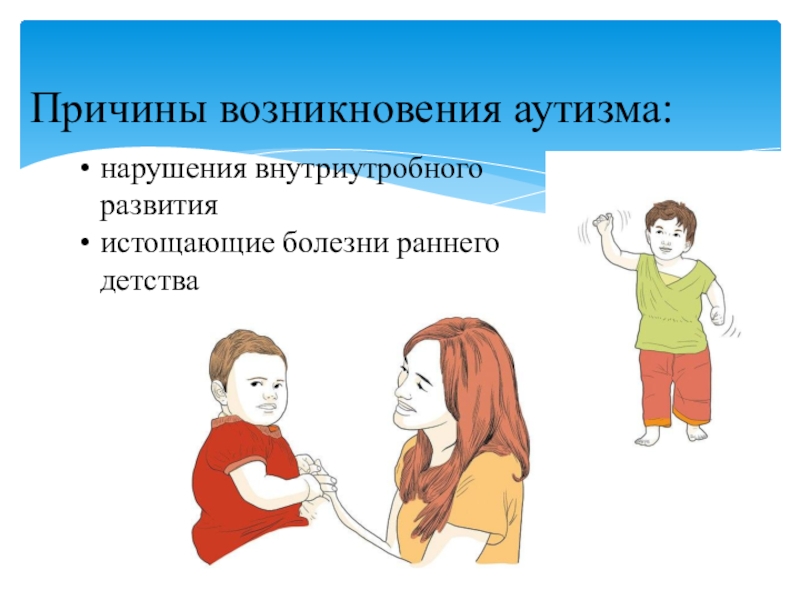 Причины возникновения аутизма:

• нарушения внутриутробного развития
• истощающие болезни раннего детства